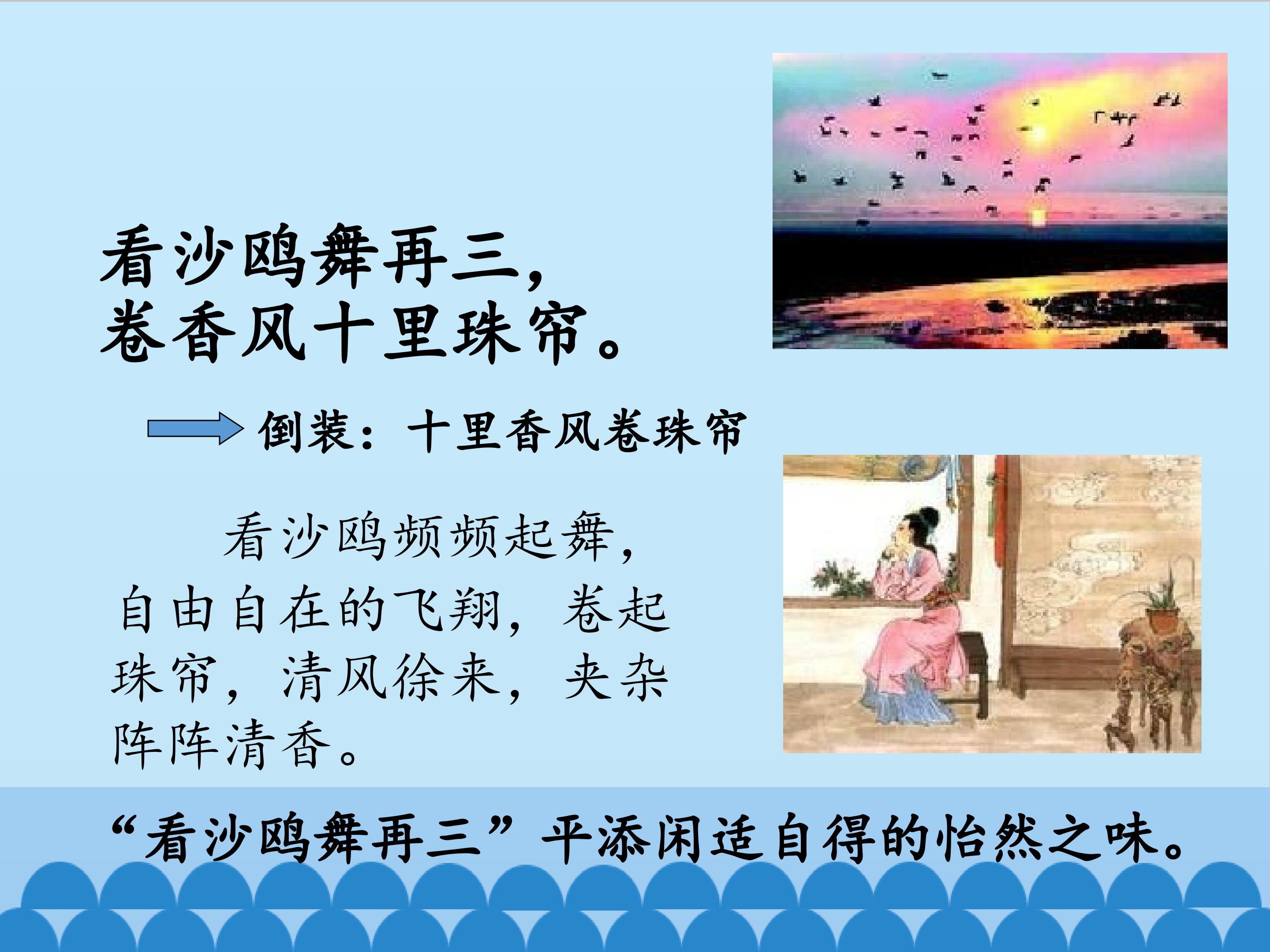 看沙鸥舞再三，
卷香风十里珠帘。

倒装：十里香风卷珠帘

看沙鸥频频起舞，自由自在的飞翔，卷起珠帘，清风徐来，夹杂阵阵清香。

“看沙鸥舞再三”平添闲适自得的怡然之味。